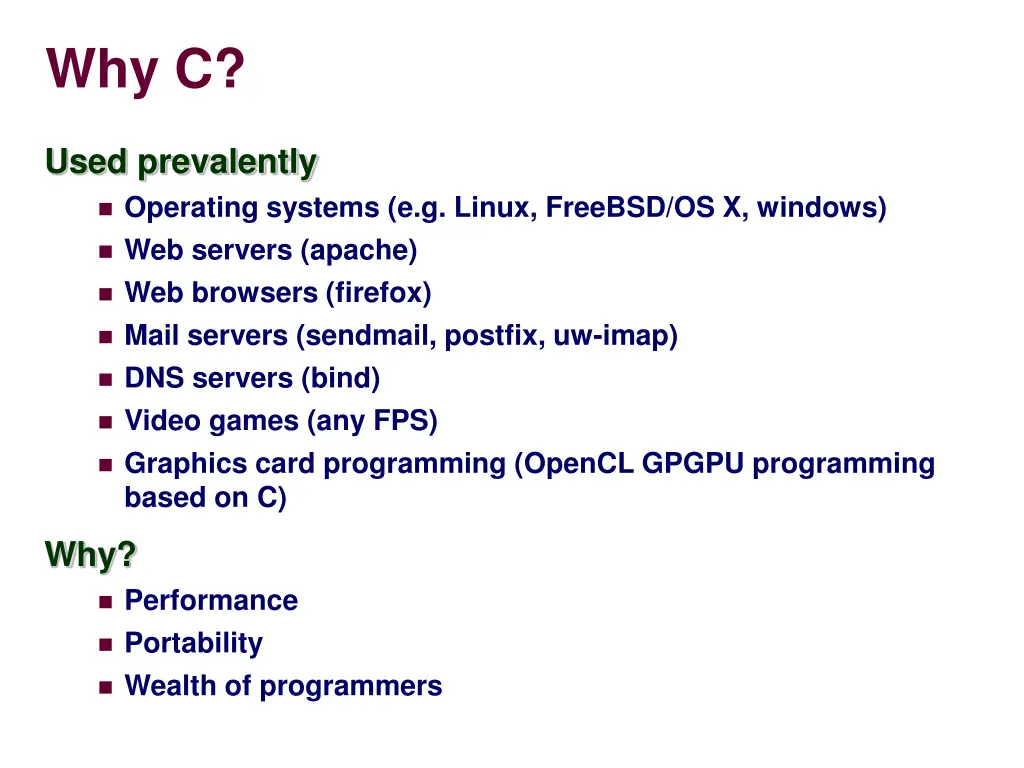 Why C?

Used prevalently

- Operating systems (e.g. Linux, FreeBSD/OS X, windows)
- Web servers (apache)
- Web browsers (firefox)
- Mail servers (sendmail, postfix, uw-imap)
- DNS servers (bind)
- Video games (any FPS)
- Graphics card programming (OpenCL GPGPU programming based on C)

Why?

- Performance
- Portability
- Wealth of programmers